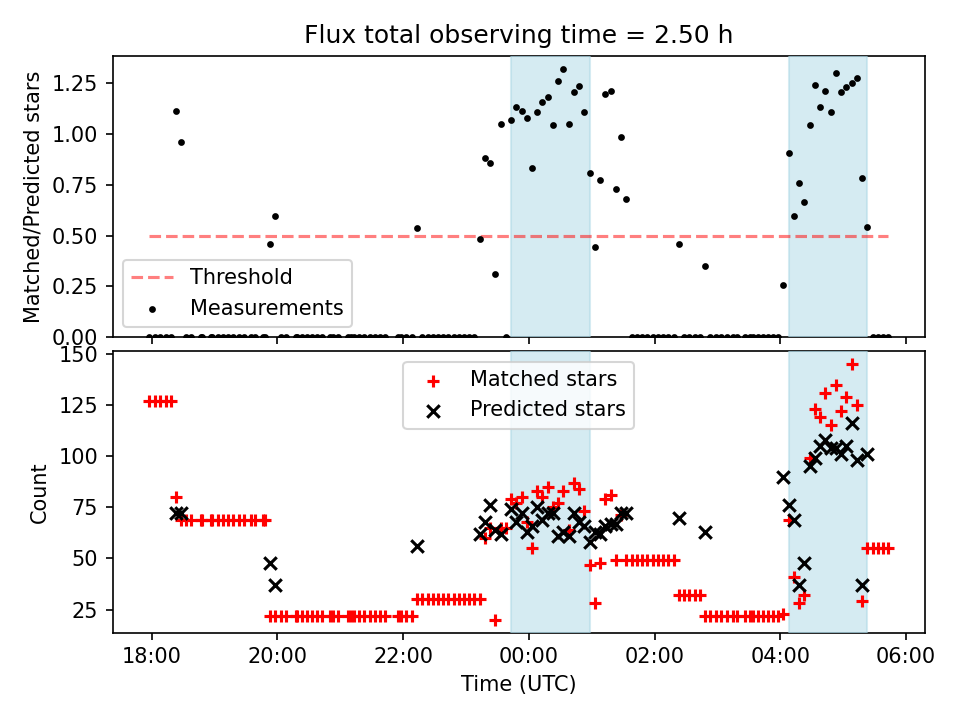 Flux total observing time = 2.50 h

Matched/Predicted stars

1.25
1.00
0.75
0.50
0.25
0.00

Threshold
Measurements

Count

150
125
100
75
50
25

Matched stars
Predicted stars

18:00
20:00
22:00
00:00
02:00
04:00
06:00

Time (UTC)